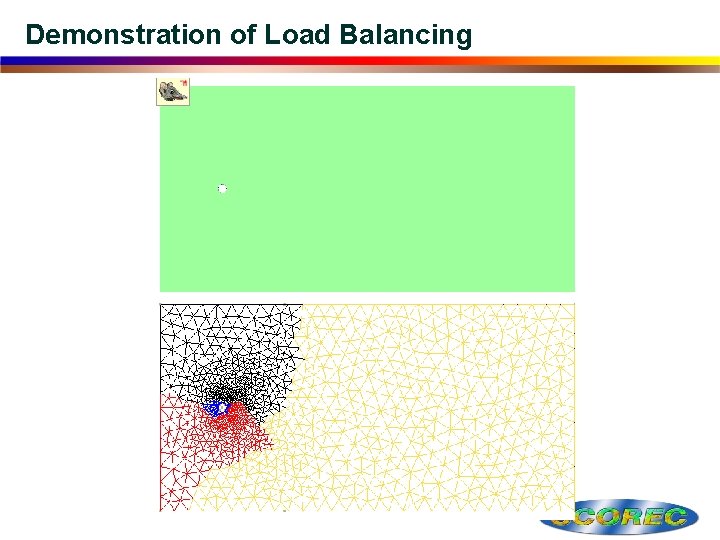 Demonstration of Load Balancing

SCOREC